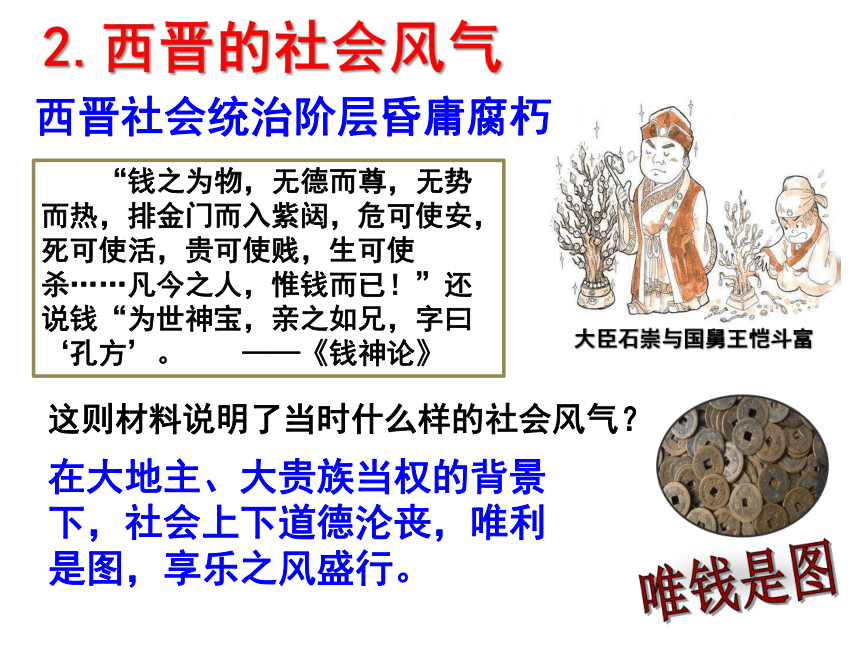 2. 西晋的社会风气

西晋社会统治阶层昏庸腐朽

“钱之为物，无德而尊，无势而热，排金门而入紫闼，危可使安，死可使活，贵可使贱，生可使杀……凡今之人，惟钱而已！”还说钱“为世神宝，亲之如兄，字曰‘孔方’。 ——《钱神论》

大臣石崇与国舅王恺斗富

这则材料说明了当时什么样的社会风气？

在大地主、大贵族当权的背景下，社会上下道德沦丧，唯利是图，享乐之风盛行。

唯钱是图